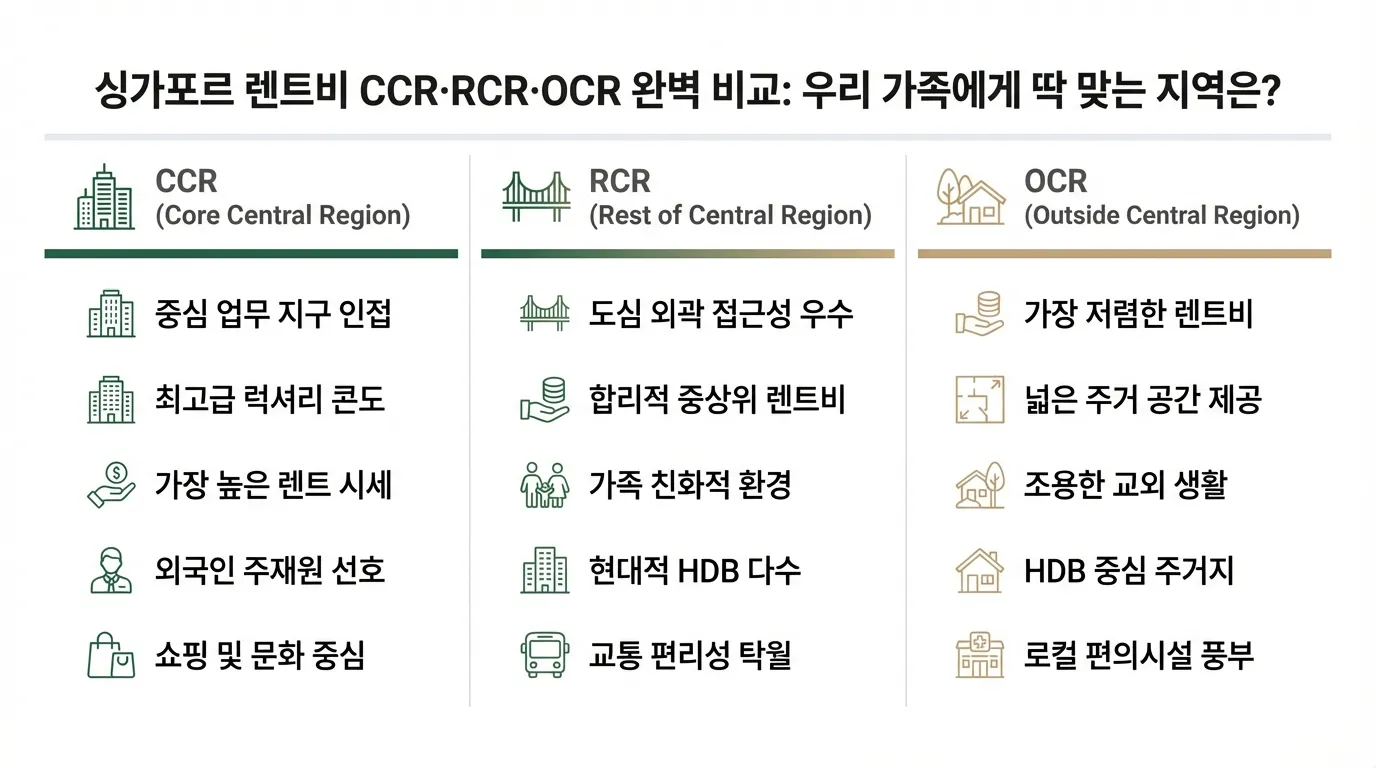 싱가포르 렌트비 CCR·RCR·OCR 완벽 비교: 우리 가족에게 딱 맞는 지역은?

CCR
(Core Central Region)

중심 업무 지구 인접

최고급 럭셔리 콘도

가장 높은 렌트 시세

외국인 주재원 선호

쇼핑 및 문화 중심

RCR
(Rest of Central Region)

도심 외곽 접근성 우수

합리적 중상위 렌트비

가족 친화적 환경

현대적 HDB 다수

교통 편리성 탁월

OCR
(Outside Central Region)

가장 저렴한 렌트비

넓은 주거 공간 제공

조용한 교외 생활

HDB 중심 주거지

로컬 편의시설 풍부